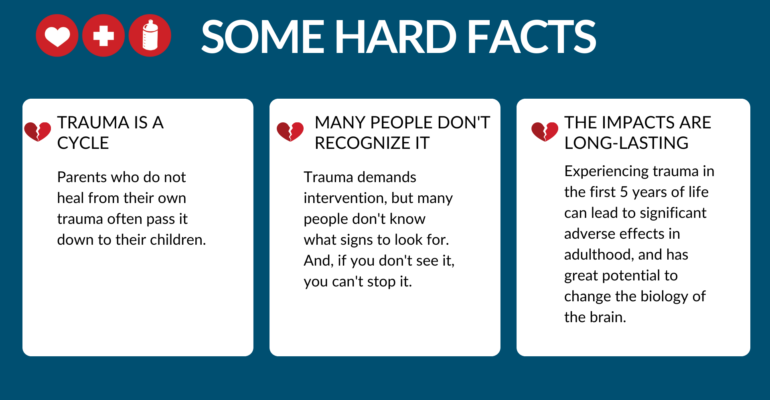 SOME HARD FACTS

TRAUMA IS A CYCLE

Parents who do not heal from their own trauma often pass it down to their children.

MANY PEOPLE DON'T RECOGNIZE IT

Trauma demands intervention, but many people don't know what signs to look for. And, if you don't see it, you can't stop it.

THE IMPACTS ARE LONG-LASTING

Experiencing trauma in the first 5 years of life can lead to significant adverse effects in adulthood, and has great potential to change the biology of the brain.